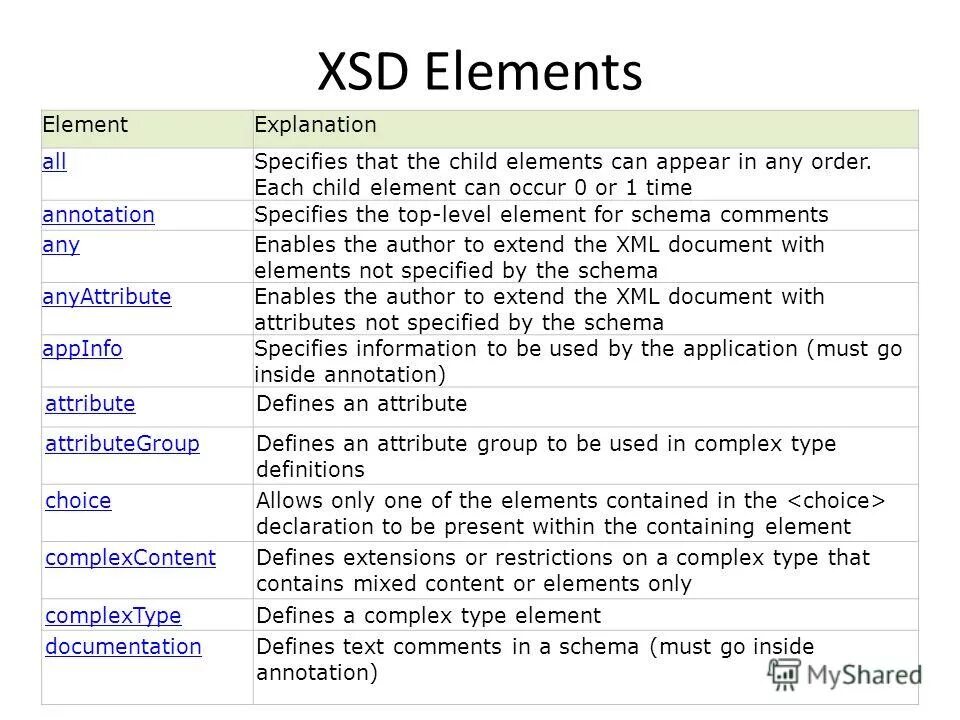 XSD Elements

| Element | Explanation |
|---|---|
| all | Specifies that the child elements can appear in any order. Each child element can occur 0 or 1 time |
| annotation | Specifies the top-level element for schema comments |
| any | Enables the author to extend the XML document with elements not specified by the schema |
| anyAttribute | Enables the author to extend the XML document with attributes not specified by the schema |
| appInfo | Specifies information to be used by the application (must go inside annotation) |
| attribute | Defines an attribute |
| attributeGroup | Defines an attribute group to be used in complex type definitions |
| choice | Allows only one of the elements contained in the <choice> declaration to be present within the containing element |
| complexContent | Defines extensions or restrictions on a complex type that contains mixed content or elements only |
| complexType | Defines a complex type element |
| documentation | Defines text comments in a schema (must go inside annotation) |

MyShared